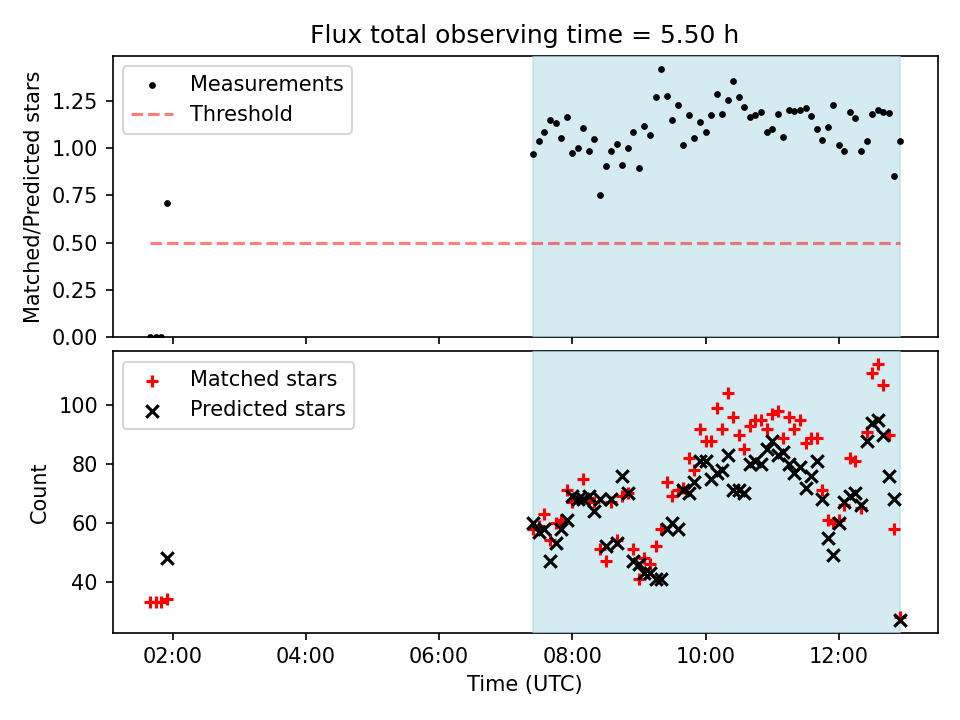 Flux total observing time = 5.50 h

Measurements
Threshold

Matched/Predicted stars

1.25
1.00
0.75
0.50
0.25
0.00

Matched stars
Predicted stars

Count

100
80
60
40

02:00
04:00
06:00
08:00
10:00
12:00

Time (UTC)